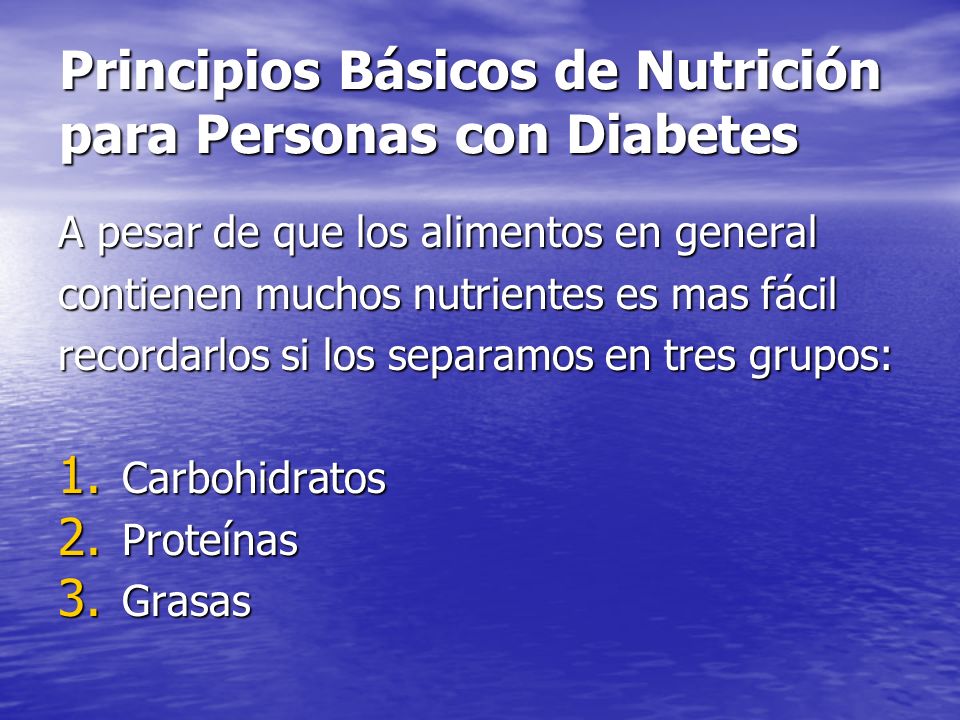 Principios Básicos de Nutrición para Personas con Diabetes

A pesar de que los alimentos en general contienen muchos nutrientes es mas fácil recordarlos si los separamos en tres grupos:

1. Carbohidratos
2. Proteínas
3. Grasas